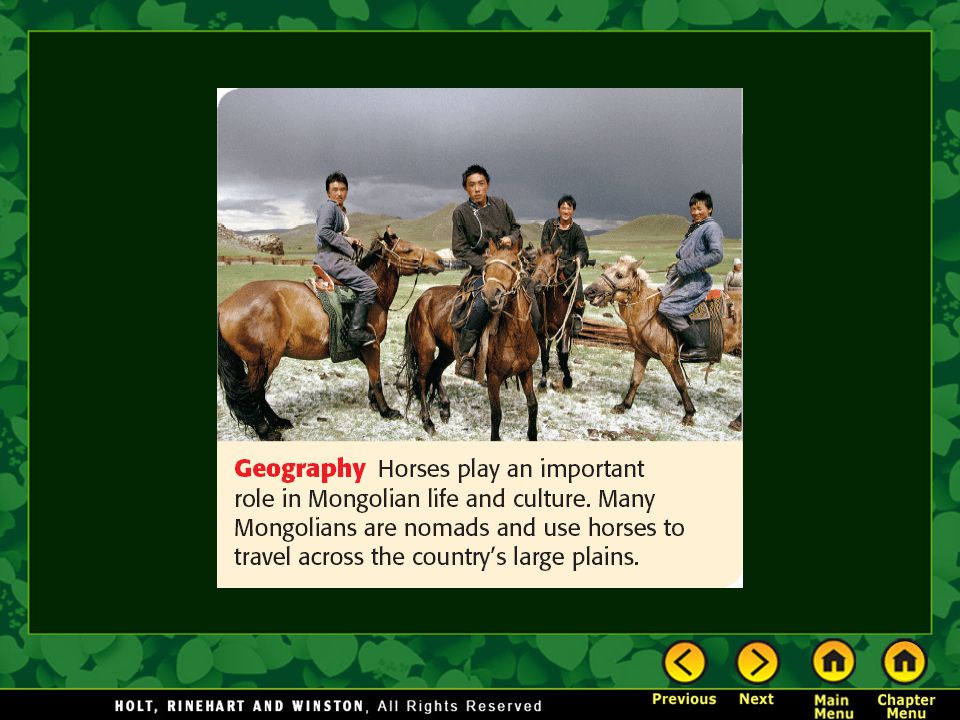 Geography Horses play an important role in Mongolian life and culture. Many Mongolians are nomads and use horses to travel across the country's large plains.

HOLT, RINEHART AND WINSTON, All Rights Reserved

Previous

Next

Main Menu

Chapter Menu